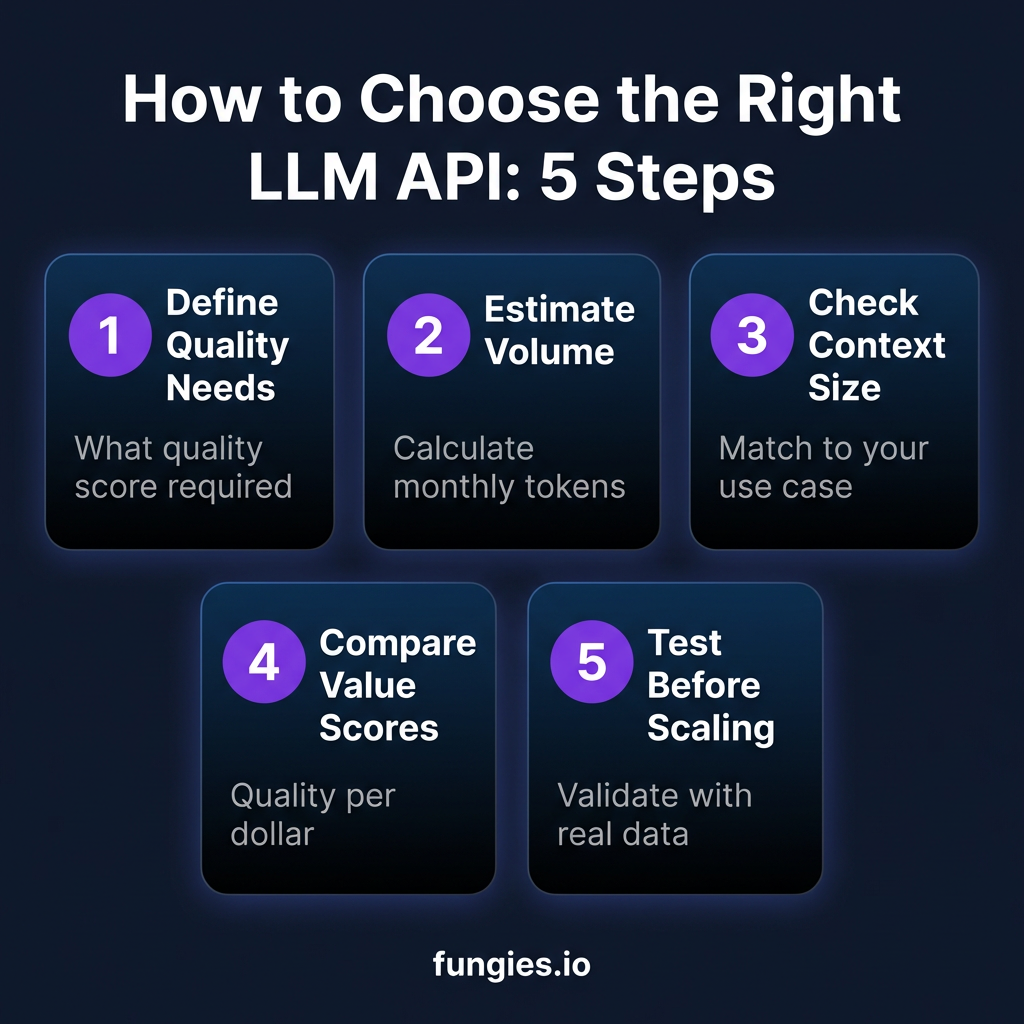 How to Choose the Right LLM API: 5 Steps

1 Define Quality Needs

What quality score required

2 Estimate Volume

Calculate monthly tokens

3 Check Context Size

Match to your use case

4 Compare Value Scores

Quality per dollar

5 Test Before Scaling

Validate with real data

fungies.io